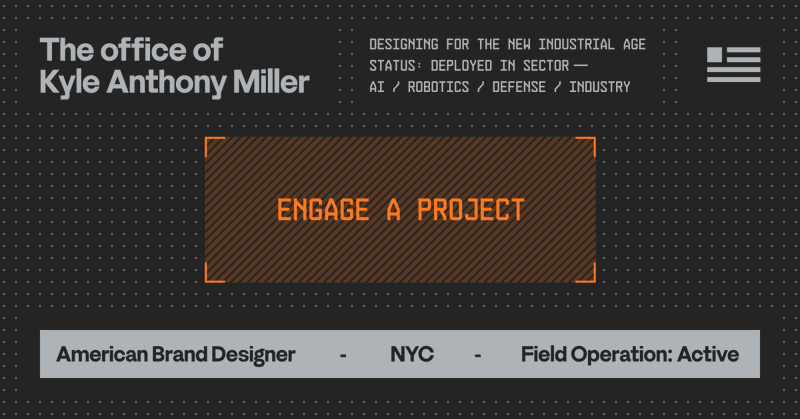 The office of
Kyle Anthony Miller

DESIGNING FOR THE NEW INDUSTRIAL AGE
STATUS: DEPLOYED IN SECTOR —
AI / ROBOTICS / DEFENSE / INDUSTRY

ENGAGE A PROJECT

American Brand Designer - NYC - Field Operation: Active